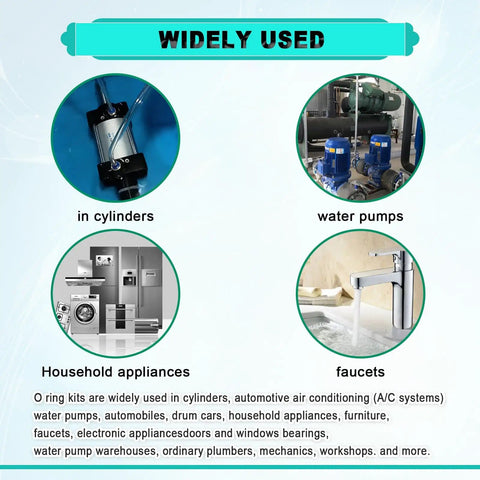 WIDELY USED

in cylinders

water pumps

Household appliances

faucets

O ring kits are widely used in cylinders, automotive air conditioning (A/C systems) water pumps, automobiles, drum cars, household appliances, furniture, faucets, electronic appliancesdoors and windows bearings, water pump warehouses, ordinary plumbers, mechanics, workshops. and more.